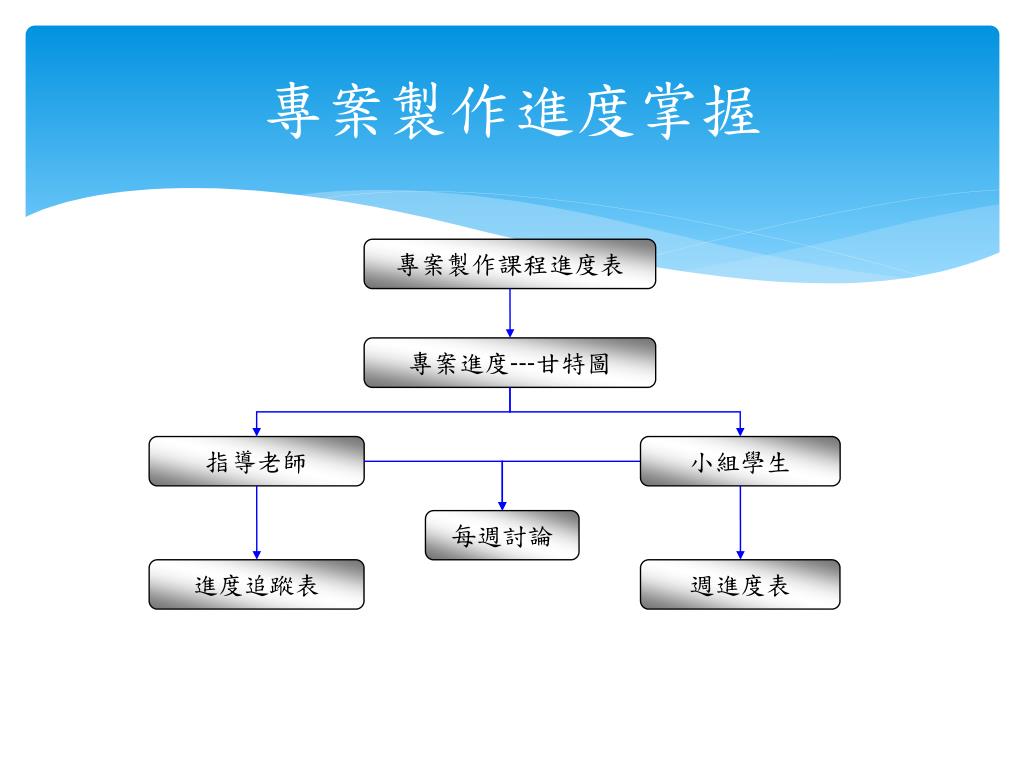 專案製作進度掌握

專案製作課程進度表

專案進度---甘特圖

指導老師

小組學生

每週討論

進度追蹤表

週進度表